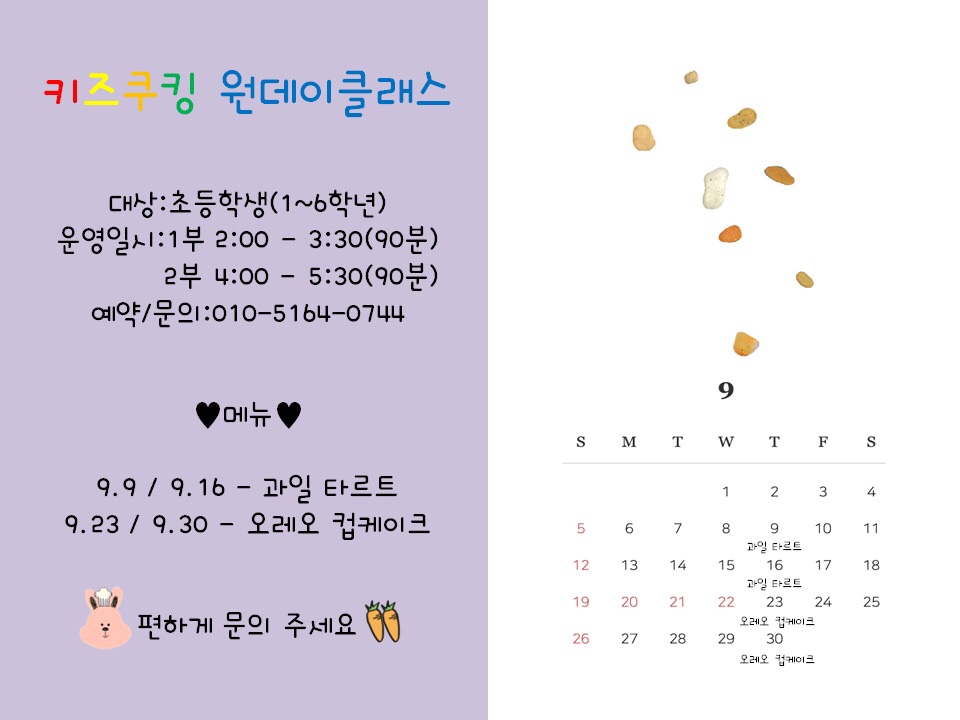 키즈쿠킹 원데이클래스

대상:초등학생(1~6학년)
운영일시:1부 2:00 - 3:30(90분)
2부 4:00 - 5:30(90분)
예약/문의:010-5164-0744

♥메뉴♥

9.9 / 9.16 - 과일 타르트
9.23 / 9.30 - 오레오 컵케이크

편하게 문의 주세요

9

| S | M | T | W | T | F | S |
|---|---|---|---|---|---|---|
| | | | 1 | 2 | 3 | 4 |
| 5 | 6 | 7 | 8 | 9 과일 타르트 | 10 | 11 |
| 12 | 13 | 14 | 15 | 16 과일 타르트 | 17 | 18 |
| 19 | 20 | 21 | 22 | 23 오레오 컵케이크 | 24 | 25 |
| 26 | 27 | 28 | 29 | 30 오레오 컵케이크 | | |